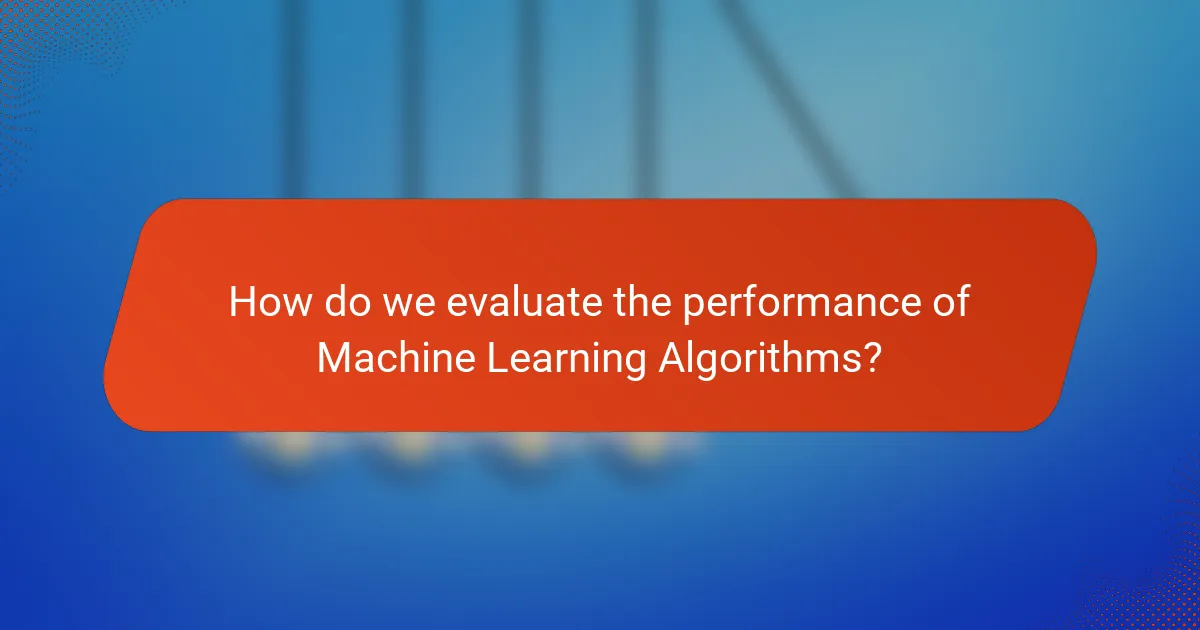 How do we evaluate the performance of Machine Learning Algorithms?